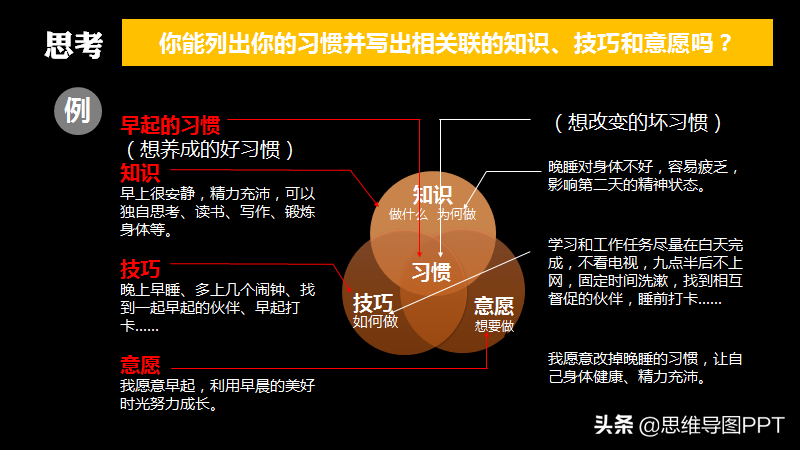 思考

你能列出你的习惯并写出相关联的知识、技巧和意愿吗？

例

早起的习惯
（想养成的好习惯）

知识
早上很安静，精力充沛，可以独自思考、读书、写作、锻炼身体等。

技巧
晚上早睡、多上几个闹钟、找到一起早起的伙伴、早起打卡……

意愿
我愿意早起，利用早晨的美好时光努力成长。

知识
做什么 为何做

习惯

技巧
如何做

意愿
想要做

（想改变的坏习惯）

晚睡对身体不好，容易疲乏，影响第二天的精神状态。

学习和工作任务尽量在白天完成，不看电视，九点半后不上网，固定时间洗漱，找到相互督促的伙伴，睡前打卡……

我愿意改掉晚睡的习惯，让自己身体健康、精力充沛。

头条 @思维导图PPT